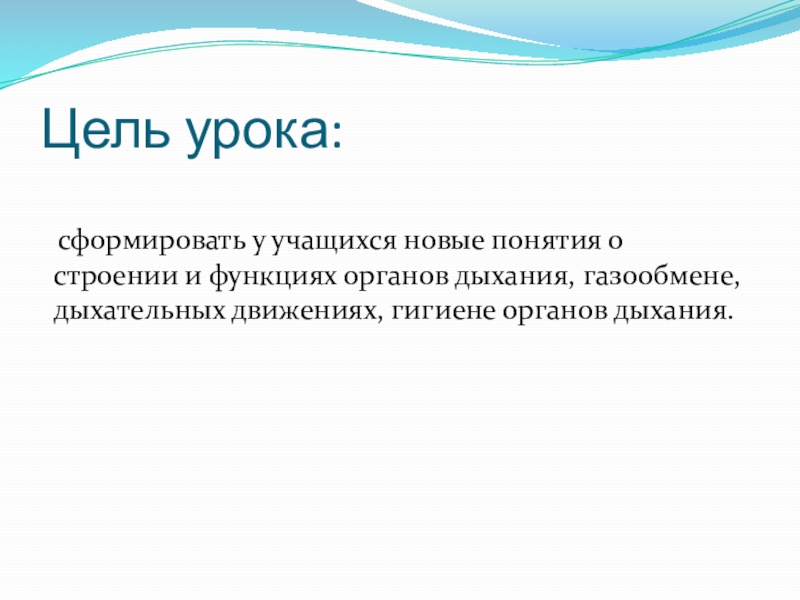 Цель урока:

сформировать у учащихся новые понятия о строении и функциях органов дыхания, газообмене, дыхательных движениях, гигиене органов дыхания.